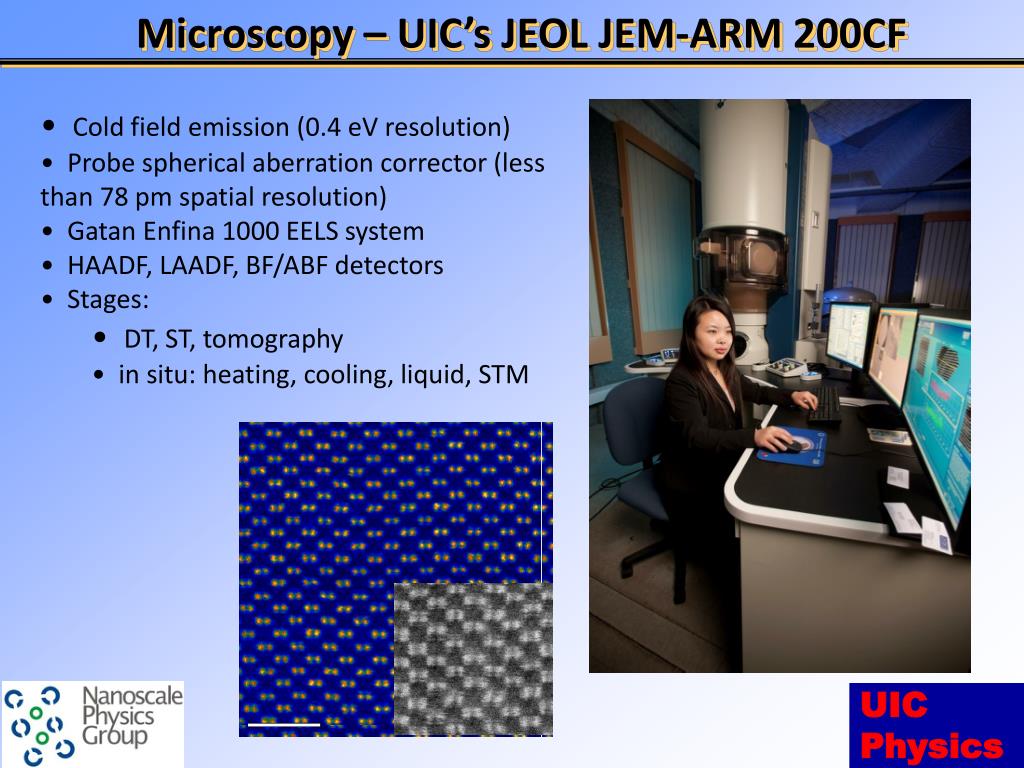 Microscopy – UIC's JEOL JEM-ARM 200CF

• Cold field emission (0.4 eV resolution)
• Probe spherical aberration corrector (less than 78 pm spatial resolution)
• Gatan Enfina 1000 EELS system
• HAADF, LAADF, BF/ABF detectors
• Stages:
• DT, ST, tomography
• in situ: heating, cooling, liquid, STM

Nanoscale Physics Group

UIC Physics